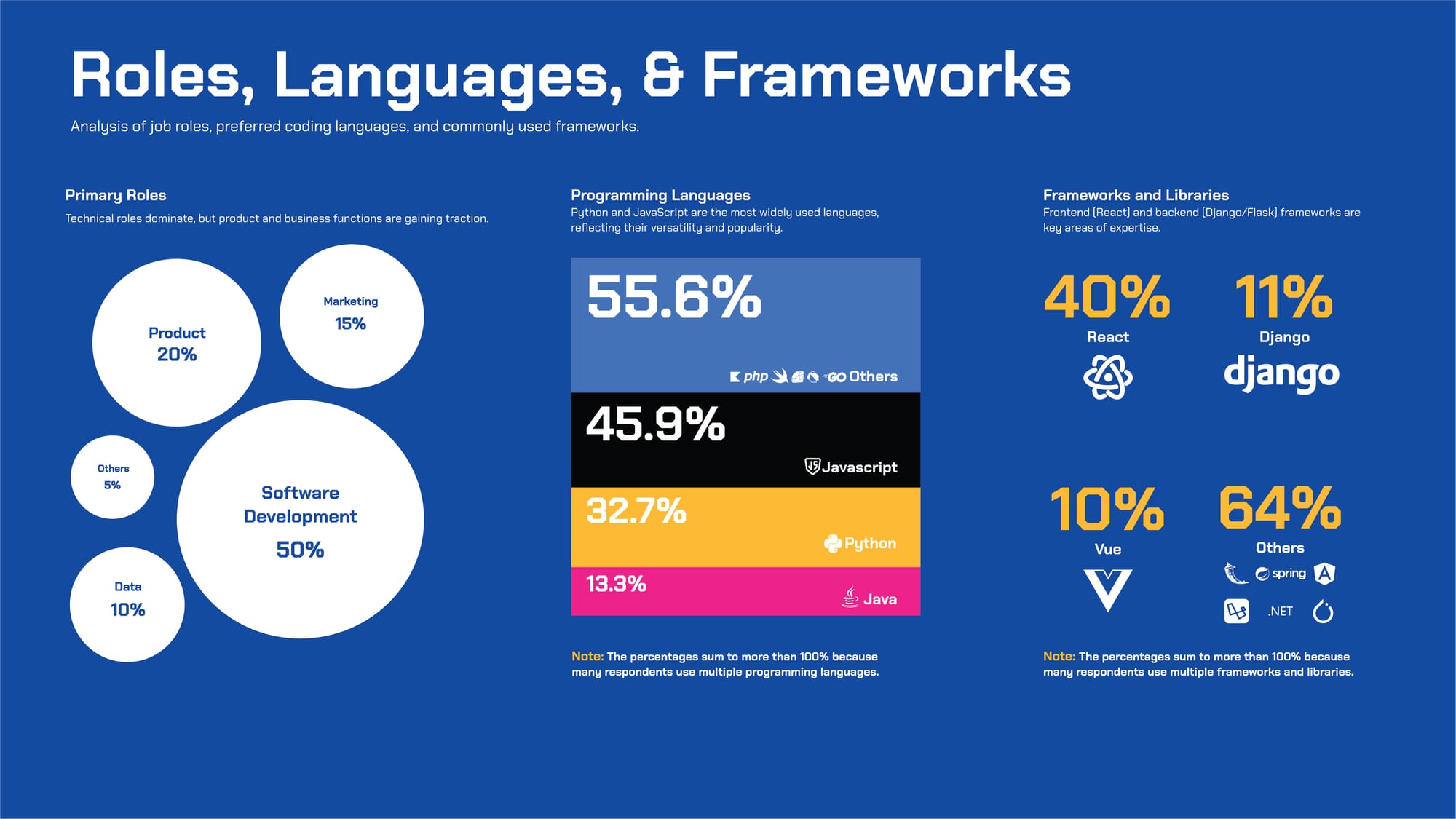 Roles, Languages, & Frameworks

Analysis of job roles, preferred coding languages, and commonly used frameworks.

Primary Roles

Technical roles dominate, but product and business functions are gaining traction.

Product
20%

Marketing
15%

Others
5%

Software Development
50%

Data
10%

Programming Languages

Python and JavaScript are the most widely used languages, reflecting their versatility and popularity.

55.6%
php GO Others

45.9%
Javascript

32.7%
Python

13.3%
Java

Note: The percentages sum to more than 100% because many respondents use multiple programming languages.

Frameworks and Libraries

Frontend (React) and backend (Django/Flask) frameworks are key areas of expertise.

40%
React

11%
Django
django

10%
Vue

64%
Others
spring
.NET

Note: The percentages sum to more than 100% because many respondents use multiple frameworks and libraries.